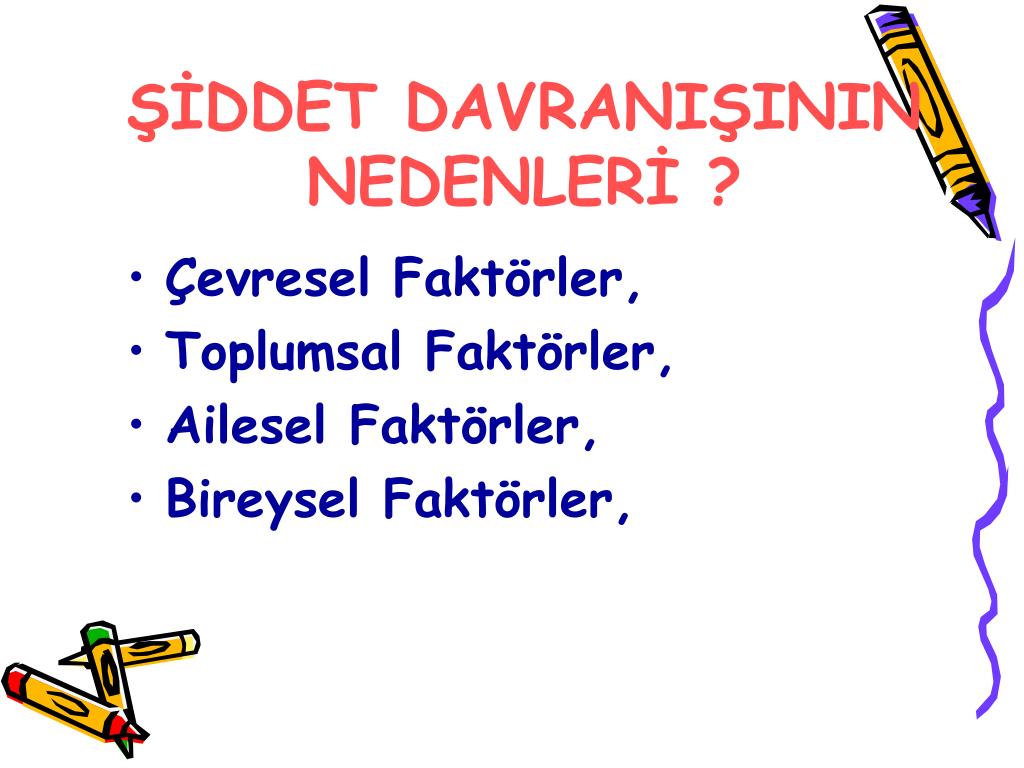 ŞİDDET DAVRANIŞININ NEDENLERİ ?

• Çevresel Faktörler,
• Toplumsal Faktörler,
• Ailesel Faktörler,
• Bireysel Faktörler,